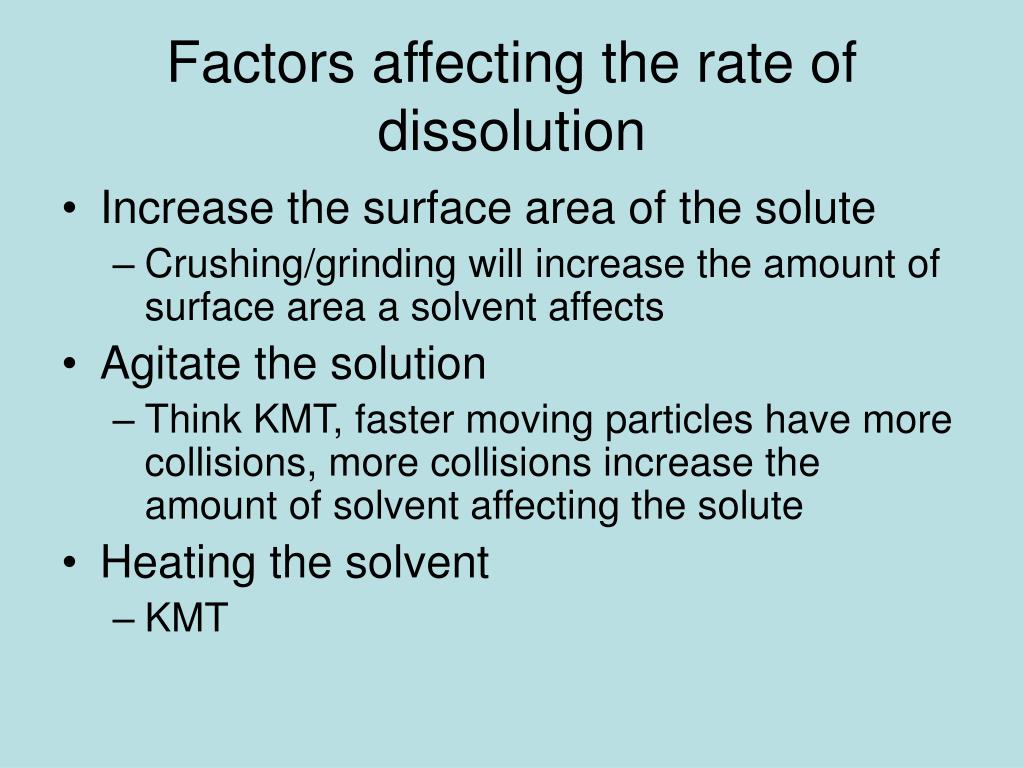 Factors affecting the rate of dissolution

• Increase the surface area of the solute
  – Crushing/grinding will increase the amount of surface area a solvent affects
• Agitate the solution
  – Think KMT, faster moving particles have more collisions, more collisions increase the amount of solvent affecting the solute
• Heating the solvent
  – KMT